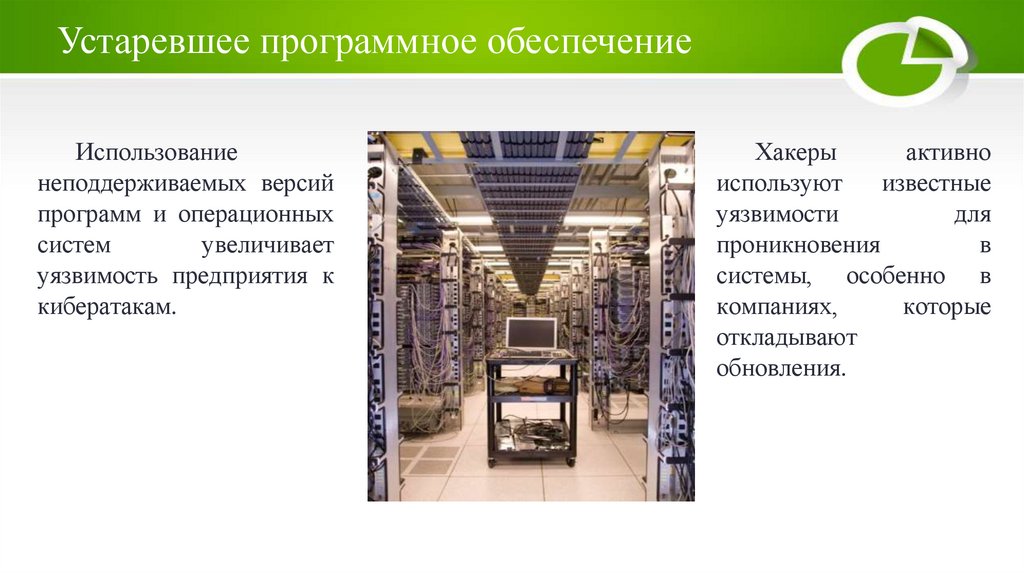 Устаревшее программное обеспечение

Использование неподдерживаемых версий программ и операционных систем увеличивает уязвимость предприятия к кибератакам.

Хакеры активно используют известные уязвимости для проникновения в системы, особенно в компаниях, которые откладывают обновления.